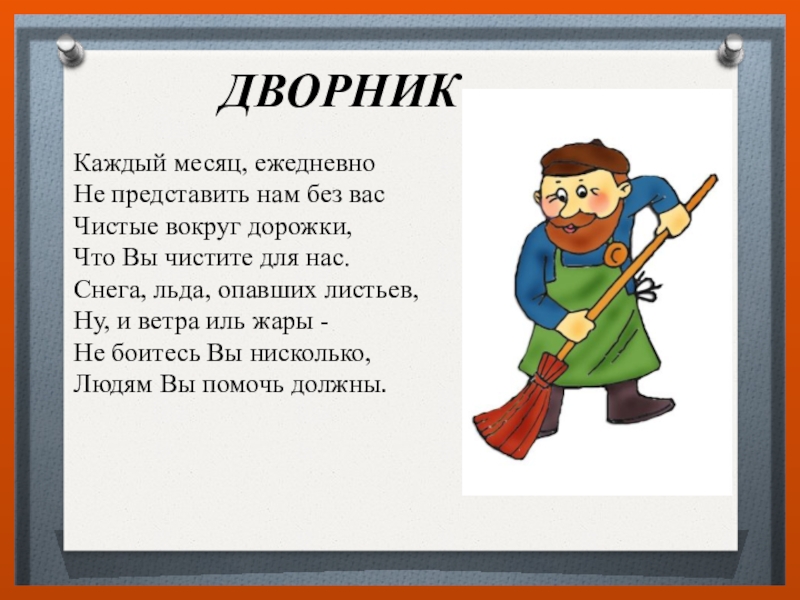 ДВОРНИК

Каждый месяц, ежедневно
Не представить нам без вас
Чистые вокруг дорожки,
Что Вы чистите для нас.
Снега, льда, опавших листьев,
Ну, и ветра иль жары -
Не боитесь Вы нисколько,
Людям Вы помочь должны.